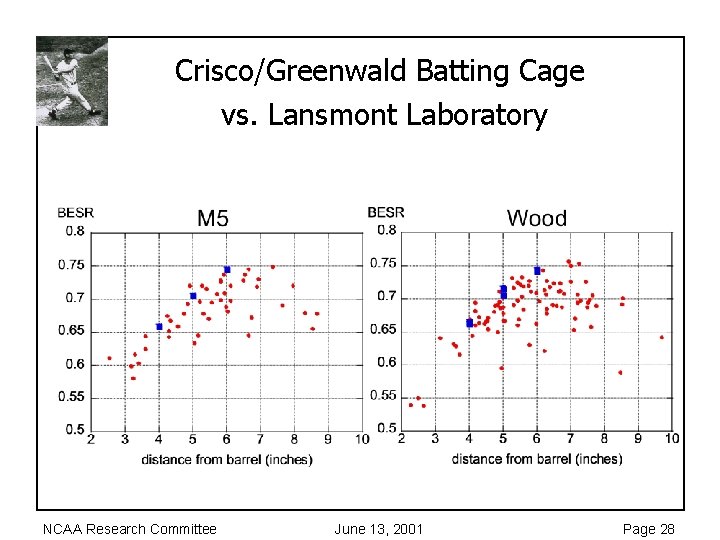 Crisco/Greenwald Batting Cage vs. Lansmont Laboratory

BESR

M5

0.8
0.75
0.7
0.65
0.6
0.55
0.5

2 3 4 5 6 7 8 9 10

distance from barrel (inches)

BESR

Wood

0.8
0.75
0.7
0.65
0.6
0.55
0.5

2 3 4 5 6 7 8 9 10

distance from barrel (inches)

NCAA Research Committee

June 13, 2001

Page 28